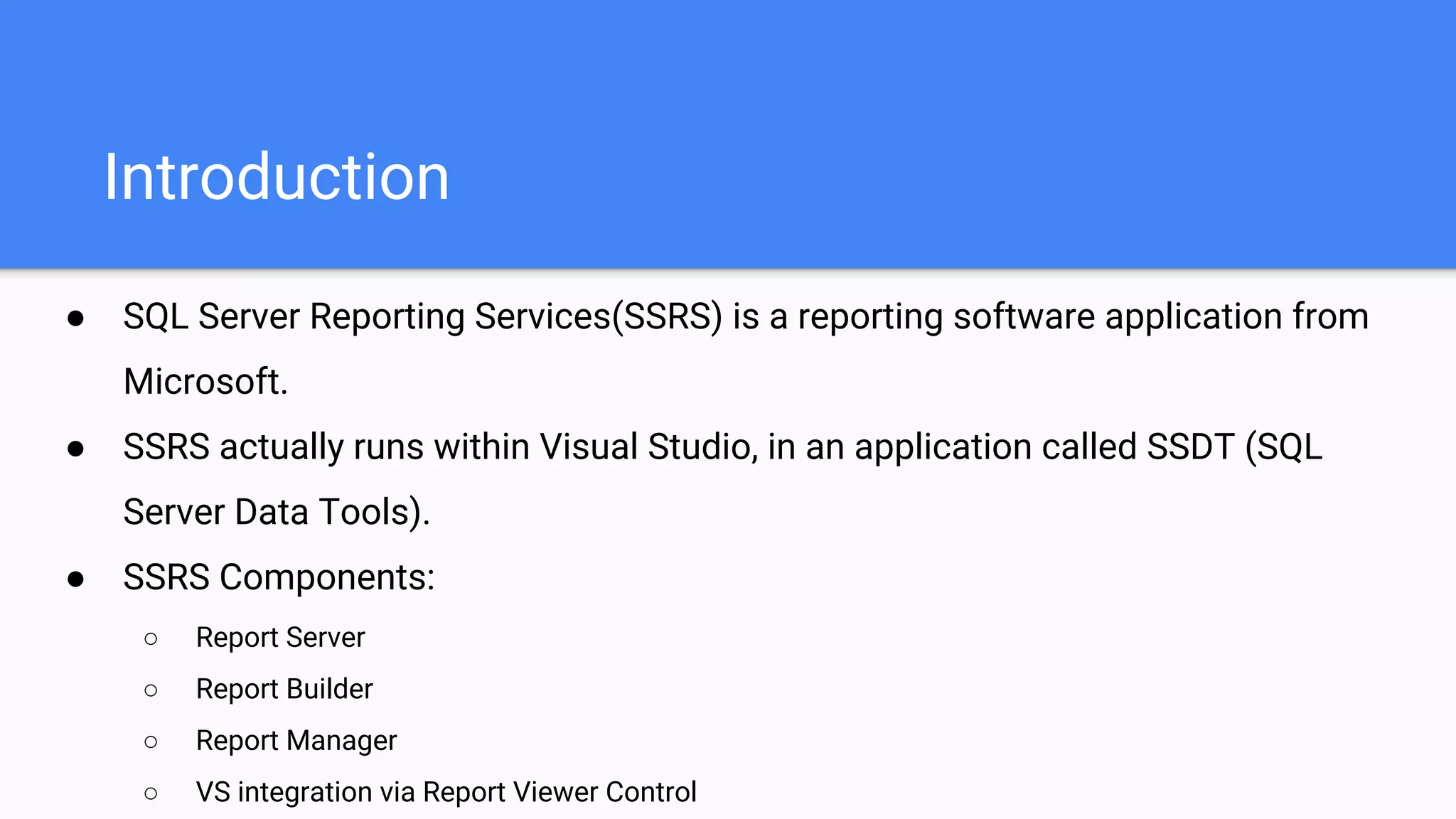 Introduction

● SQL Server Reporting Services(SSRS) is a reporting software application from Microsoft.

● SSRS actually runs within Visual Studio, in an application called SSDT (SQL Server Data Tools).

● SSRS Components:

○ Report Server

○ Report Builder

○ Report Manager

○ VS integration via Report Viewer Control